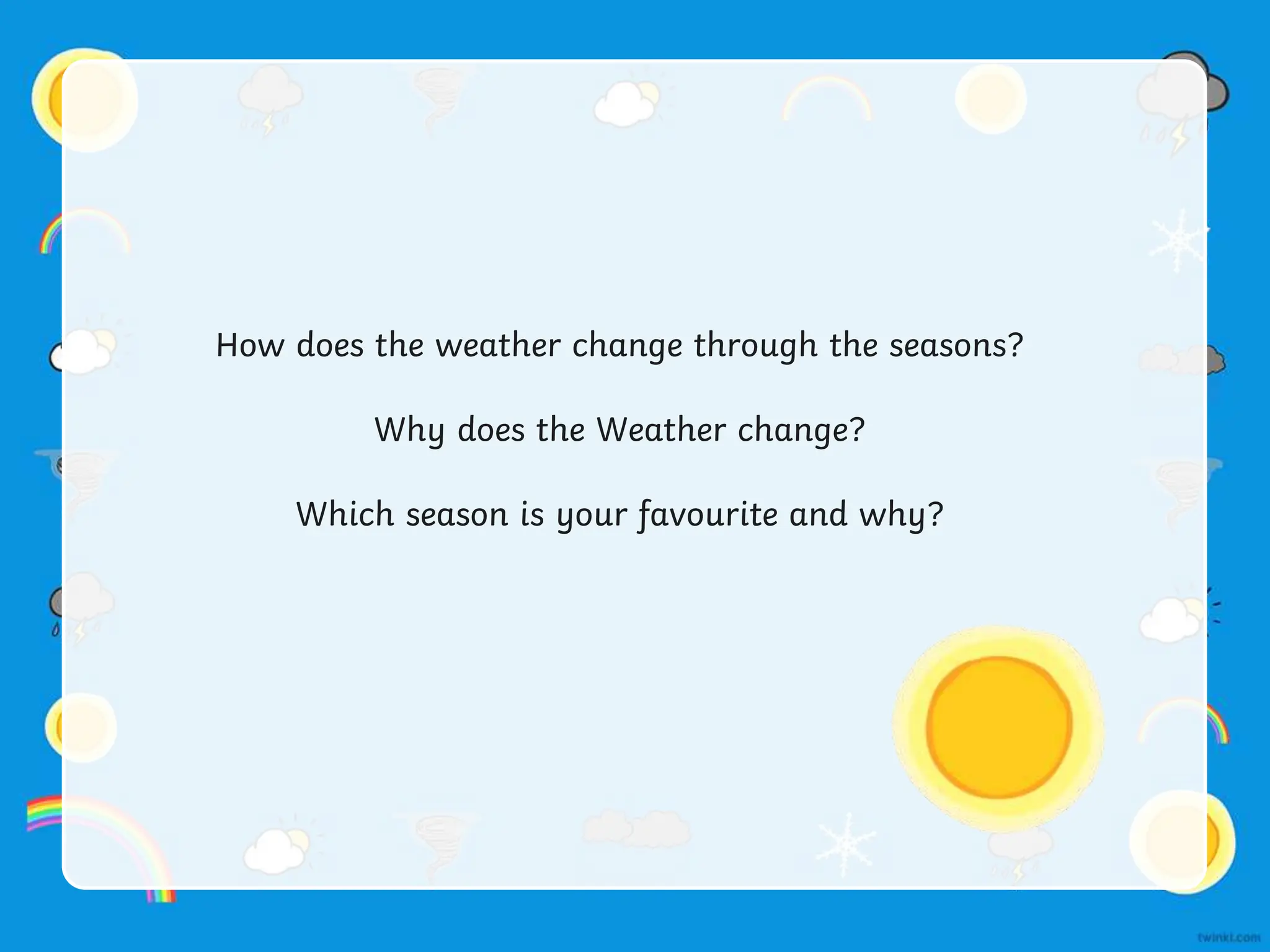 How does the weather change through the seasons?

Why does the Weather change?

Which season is your favourite and why?

twinkl.com